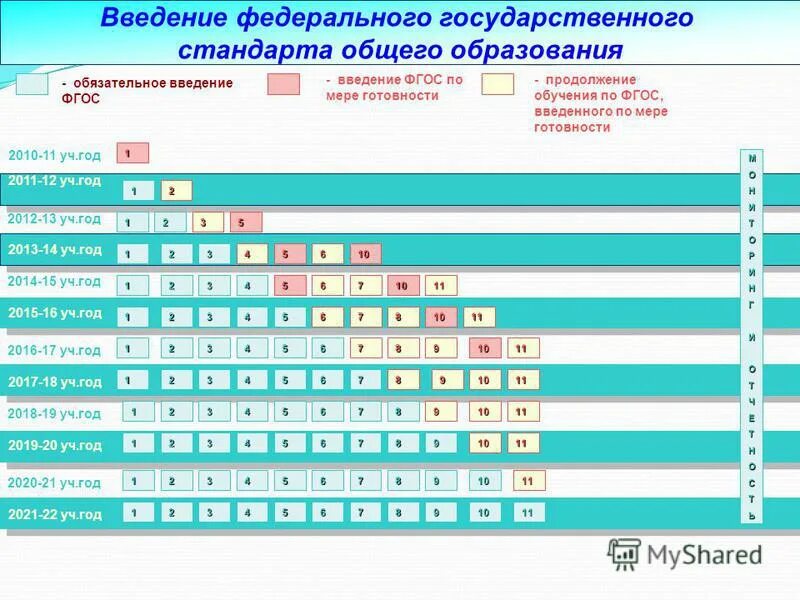 Введение федерального государственного стандарта общего образования

- обязательное введение ФГОС

- введение ФГОС по мере готовности

- продолжение обучения по ФГОС, введенного по мере готовности

2010-11 уч.год 1

2011-12 уч.год 1 2

2012-13 уч.год 1 2 3 5

2013-14 уч.год 1 2 3 4 5 6 10

2014-15 уч.год 1 2 3 4 5 6 7 10 11

2015-16 уч.год 1 2 3 4 5 6 7 8 10 11

2016-17 уч.год 1 2 3 4 5 6 7 8 9 10 11

2017-18 уч.год 1 2 3 4 5 6 7 8 9 10 11

2018-19 уч.год 1 2 3 4 5 6 7 8 9 10 11

2019-20 уч.год 1 2 3 4 5 6 7 8 9 10 11

2020-21 уч.год 1 2 3 4 5 6 7 8 9 10 11

2021-22 уч.год 1 2 3 4 5 6 7 8 9 10 11

МОНИТОРИНГ И ОТЧЕТНОСТЬ

MyShared